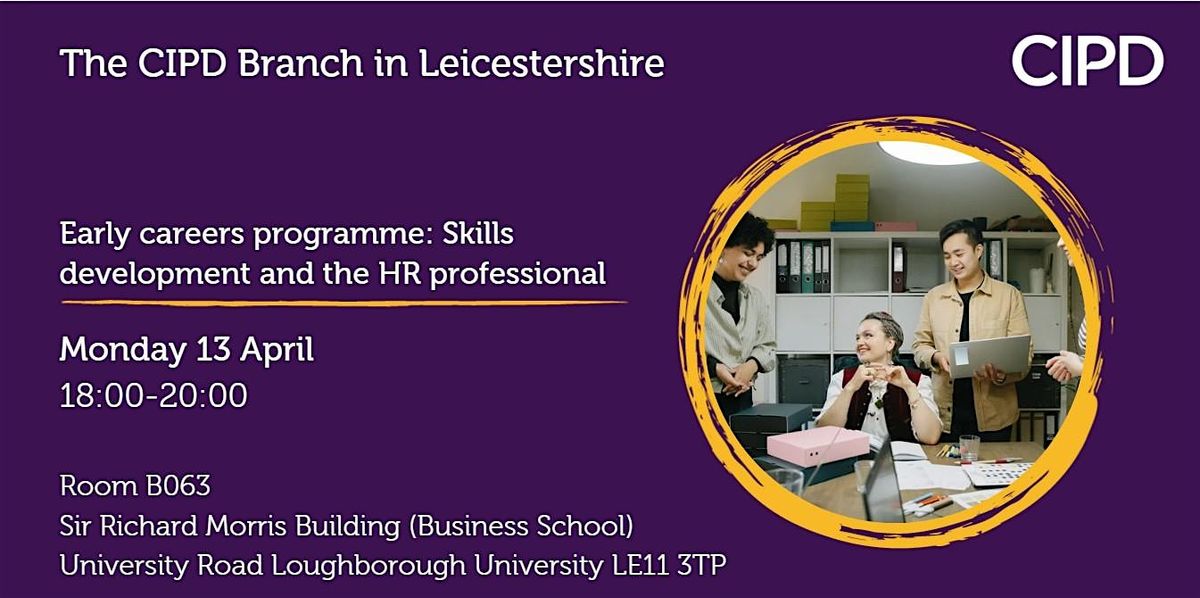 The CIPD Branch in Leicestershire

CIPD

Early careers programme: Skills development and the HR professional

Monday 13 April
18:00-20:00

Room B063
Sir Richard Morris Building (Business School)
University Road Loughborough University LE11 3TP